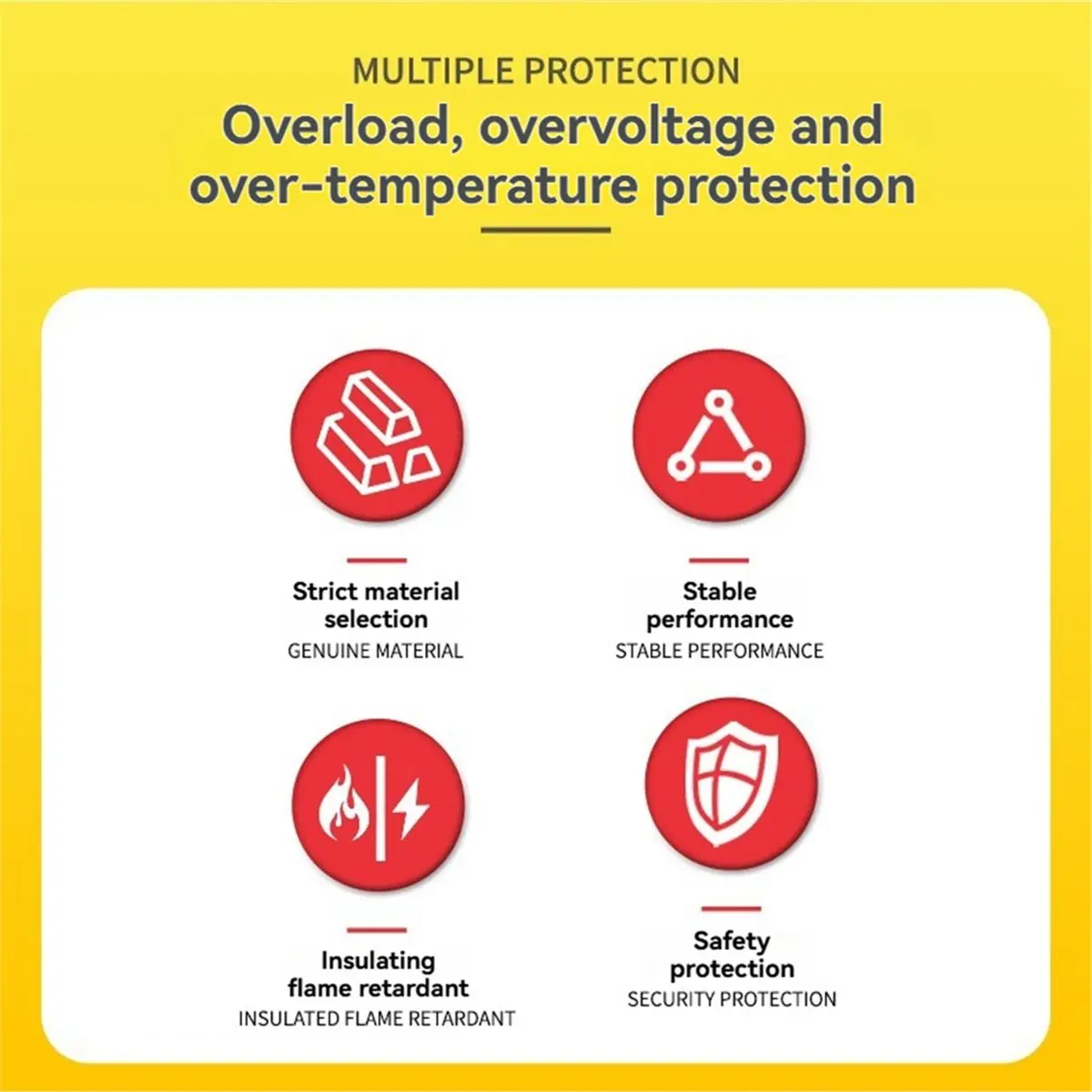 MULTIPLE PROTECTION

Overload, overvoltage and over-temperature protection

Strict material selection
GENUINE MATERIAL

Stable performance
STABLE PERFORMANCE

Insulating flame retardant
INSULATED FLAME RETARDANT

Safety protection
SECURITY PROTECTION